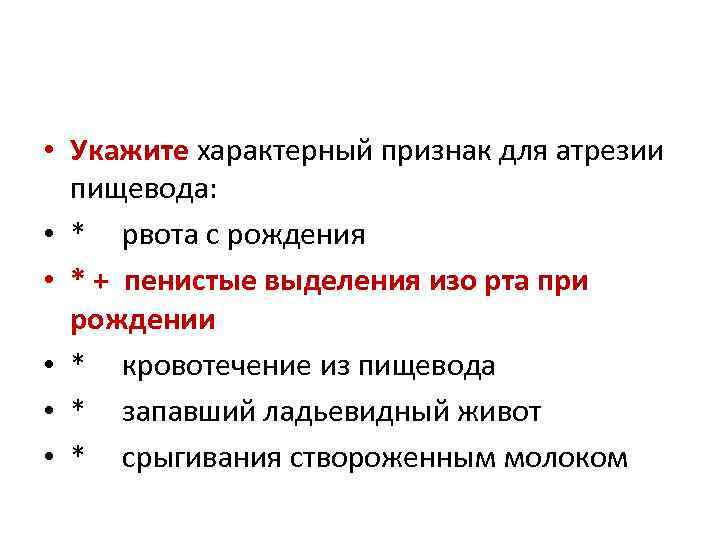 • Укажите характерный признак для атрезии пищевода:
• * рвота с рождения
• * + пенистые выделения изо рта при рождении
• * кровотечение из пищевода
• * запавший ладьевидный живот
• * срыгивания створоженным молоком